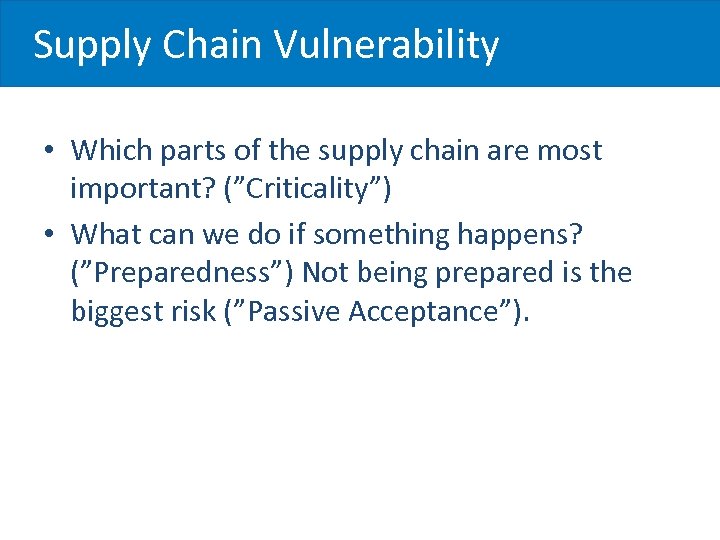 Supply Chain Vulnerability

• Which parts of the supply chain are most important? (”Criticality”)

• What can we do if something happens? (”Preparedness”) Not being prepared is the biggest risk (”Passive Acceptance”).